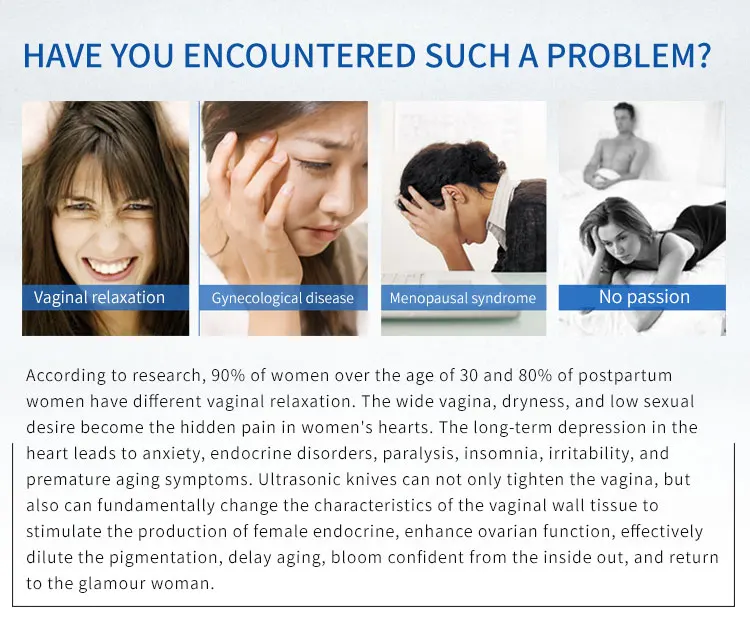 HAVE YOU ENCOUNTERED SUCH A PROBLEM?

Vaginal relaxation

Gynecological disease

Menopausal syndrome

No passion

According to research, 90% of women over the age of 30 and 80% of postpartum women have different vaginal relaxation. The wide vagina, dryness, and low sexual desire become the hidden pain in women's hearts. The long-term depression in the heart leads to anxiety, endocrine disorders, paralysis, insomnia, irritability, and premature aging symptoms. Ultrasonic knives can not only tighten the vagina, but also can fundamentally change the characteristics of the vaginal wall tissue to stimulate the production of female endocrine, enhance ovarian function, effectively dilute the pigmentation, delay aging, bloom confident from the inside out, and return to the glamour woman.